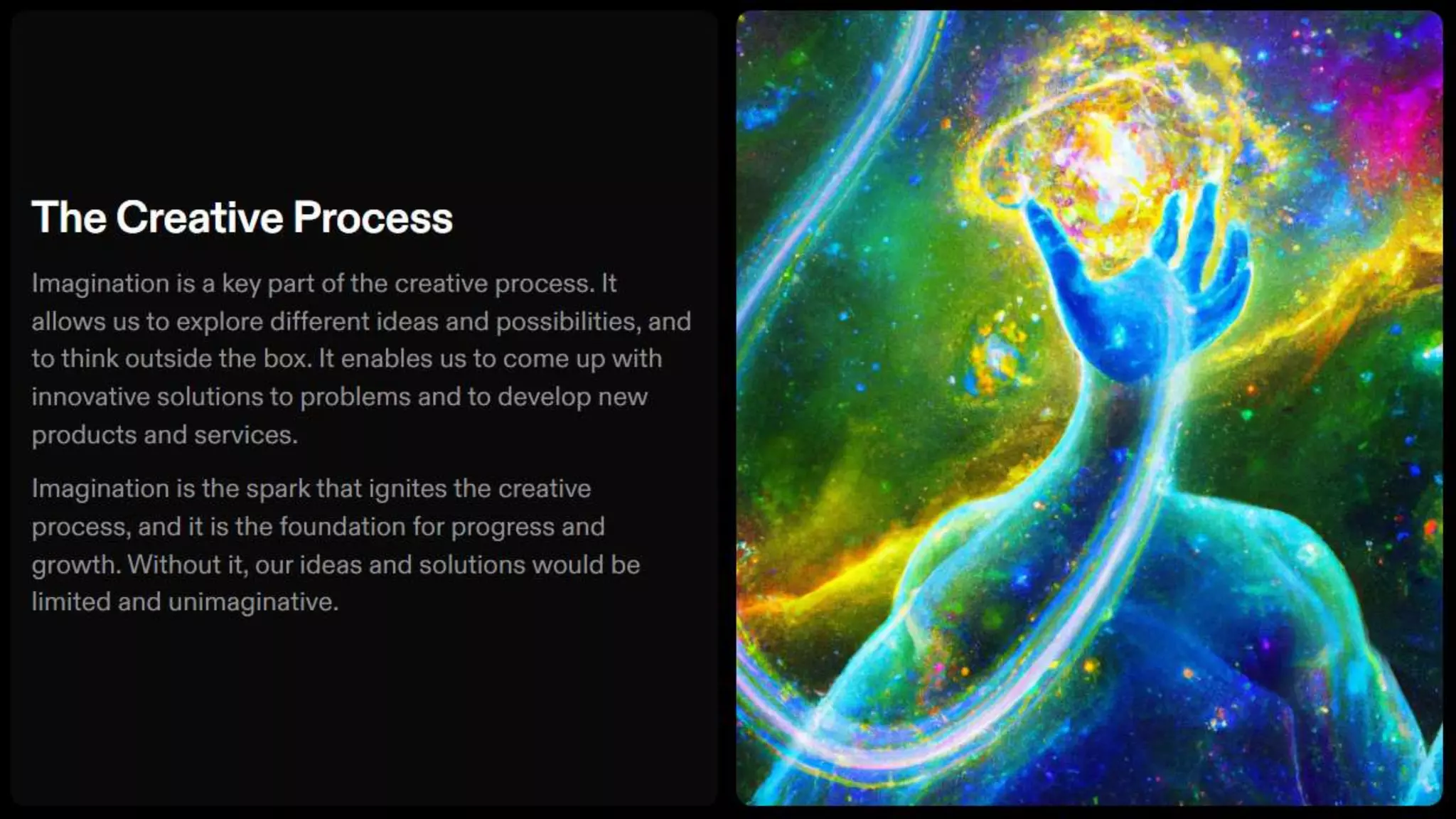 The Creative Process

Imagination is a key part of the creative process. It allows us to explore different ideas and possibilities, and to think outside the box. It enables us to come up with innovative solutions to problems and to develop new products and services.

Imagination is the spark that ignites the creative process, and it is the foundation for progress and growth. Without it, our ideas and solutions would be limited and unimaginative.